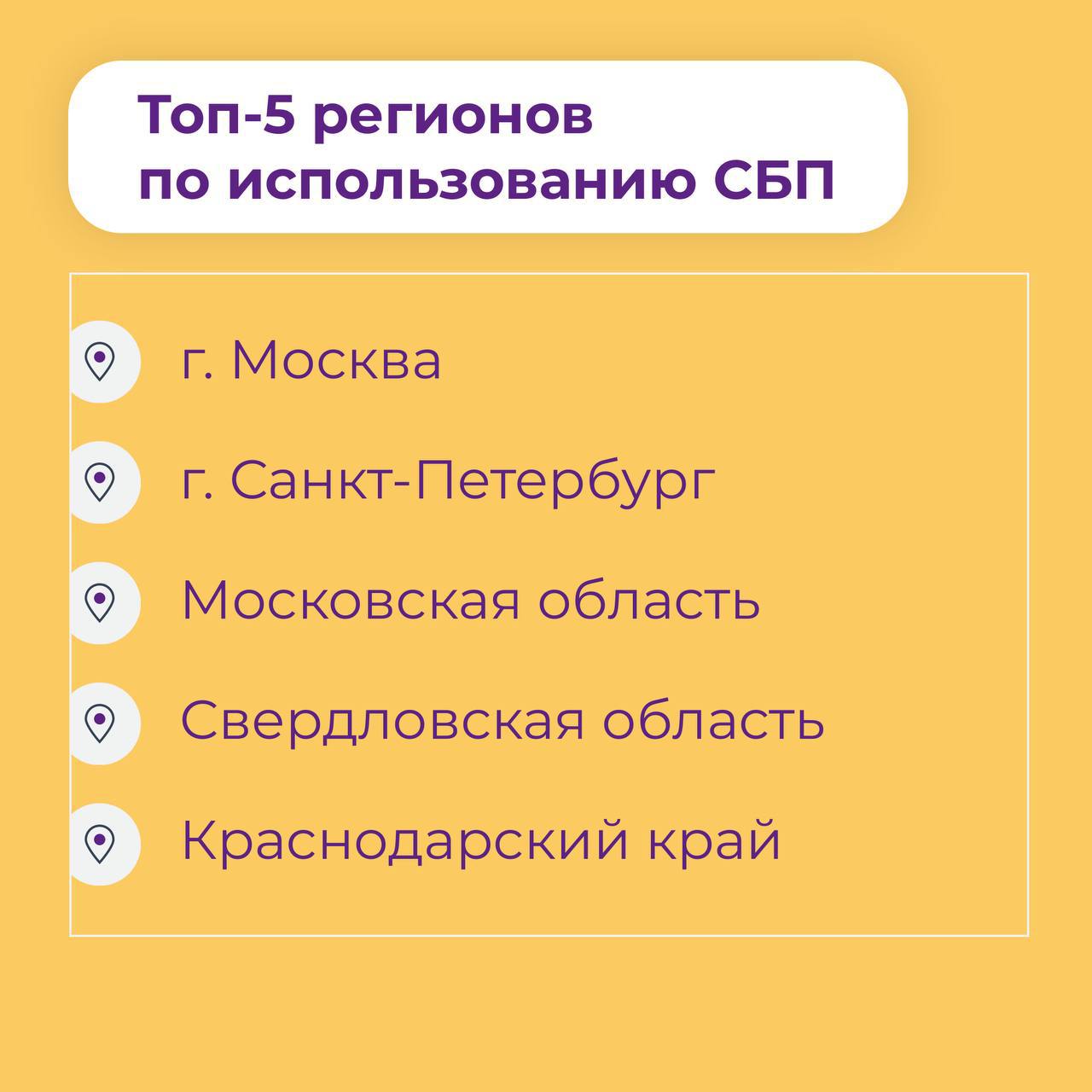 Топ-5 регионов по использованию СБП

г. Москва

г. Санкт-Петербург

Московская область

Свердловская область

Краснодарский край